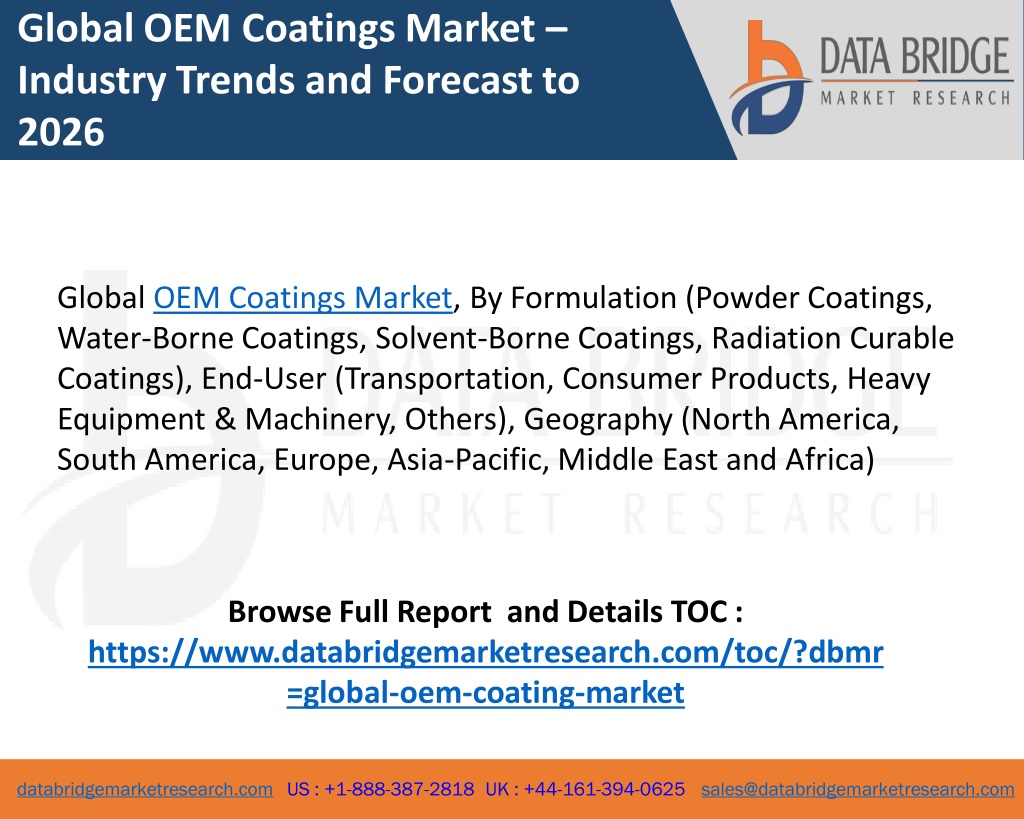 Global OEM Coatings Market – Industry Trends and Forecast to 2026

DATA BRIDGE
MARKET RESEARCH

Global OEM Coatings Market, By Formulation (Powder Coatings, Water-Borne Coatings, Solvent-Borne Coatings, Radiation Curable Coatings), End-User (Transportation, Consumer Products, Heavy Equipment & Machinery, Others), Geography (North America, South America, Europe, Asia-Pacific, Middle East and Africa)

DATA BRIDGE
MARKET RESEARCH

Browse Full Report and Details TOC :
https://www.databridgemarketresearch.com/toc/?dbmr=global-oem-coating-market

databridgemarketresearch.com US : +1-888-387-2818 UK : +44-161-394-0625 sales@databridgemarketresearch.com